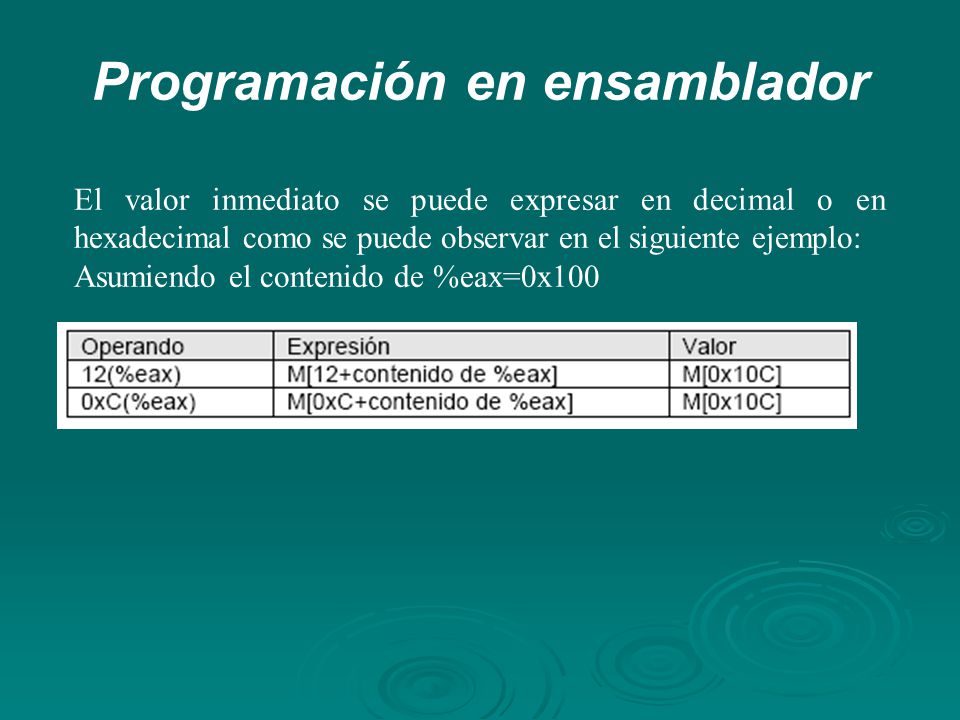 Programación en ensamblador

El valor inmediato se puede expresar en decimal o en hexadecimal como se puede observar en el siguiente ejemplo: Asumiendo el contenido de %eax=0x100

| Operando | Expresión | Valor |
|---|---|---|
| 12(%eax) | M[12+contenido de %eax] | M[0x10C] |
| 0xC(%eax) | M[0xC+contenido de %eax] | M[0x10C] |